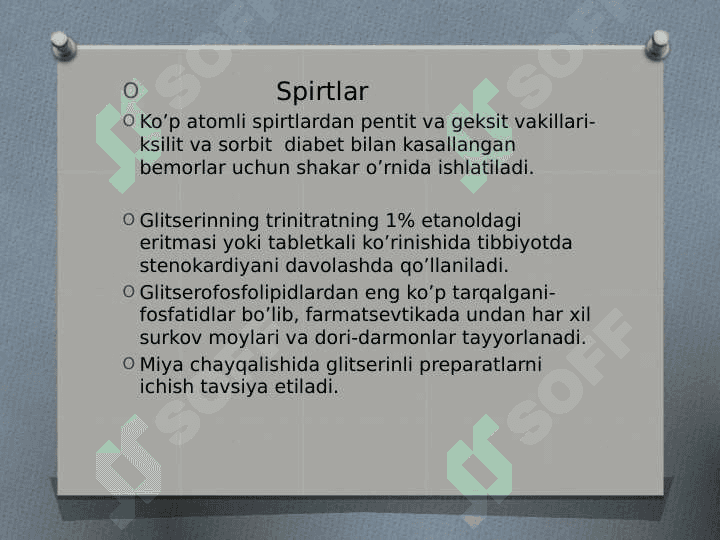 O Spirtlar

O Ko’p atomli spirtlardan pentit va geksit vakillari-ksilit va sorbit diabet bilan kasallangan bemorlar uchun shakar o’rnida ishlatiladi.

O Glitserinning trinitratning 1% etanoldagi eritmasi yoki tabletkali ko’rinishida tibbiyotda stenokardiyani davolashda qo’llaniladi.

O Glitserofosfolipidlardan eng ko’p tarqalgani-fosfatidlar bo’lib, farmatsevtikada undan har xil surkov moylari va dori-darmonlar tayyorlanadi.

O Miya chayqalishida glitserinli preparatlarni ichish tavsiya etiladi.

SOFF SOFF SOFF SOFF